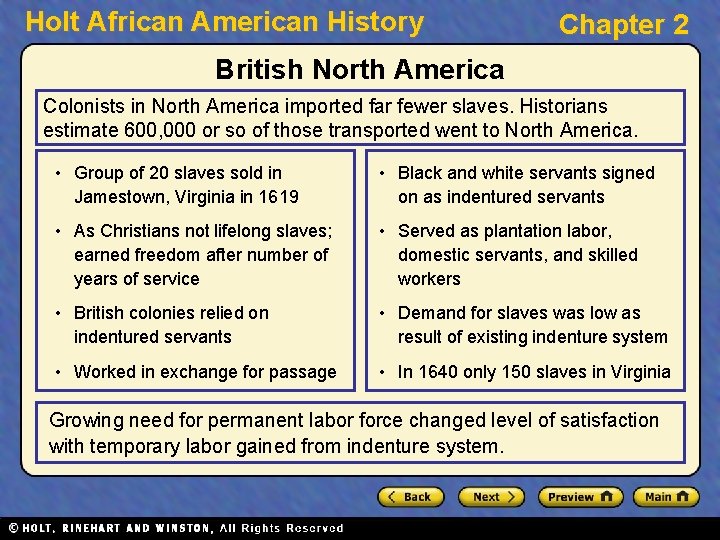 Holt African American History

Chapter 2

British North America

Colonists in North America imported far fewer slaves. Historians estimate 600,000 or so of those transported went to North America.

• Group of 20 slaves sold in Jamestown, Virginia in 1619
• As Christians not lifelong slaves; earned freedom after number of years of service
• British colonies relied on indentured servants
• Worked in exchange for passage

• Black and white servants signed on as indentured servants
• Served as plantation labor, domestic servants, and skilled workers
• Demand for slaves was low as result of existing indenture system
• In 1640 only 150 slaves in Virginia

Growing need for permanent labor force changed level of satisfaction with temporary labor gained from indenture system.

Back Next Preview Main

© HOLT, RINEHART AND WINSTON, All Rights Reserved